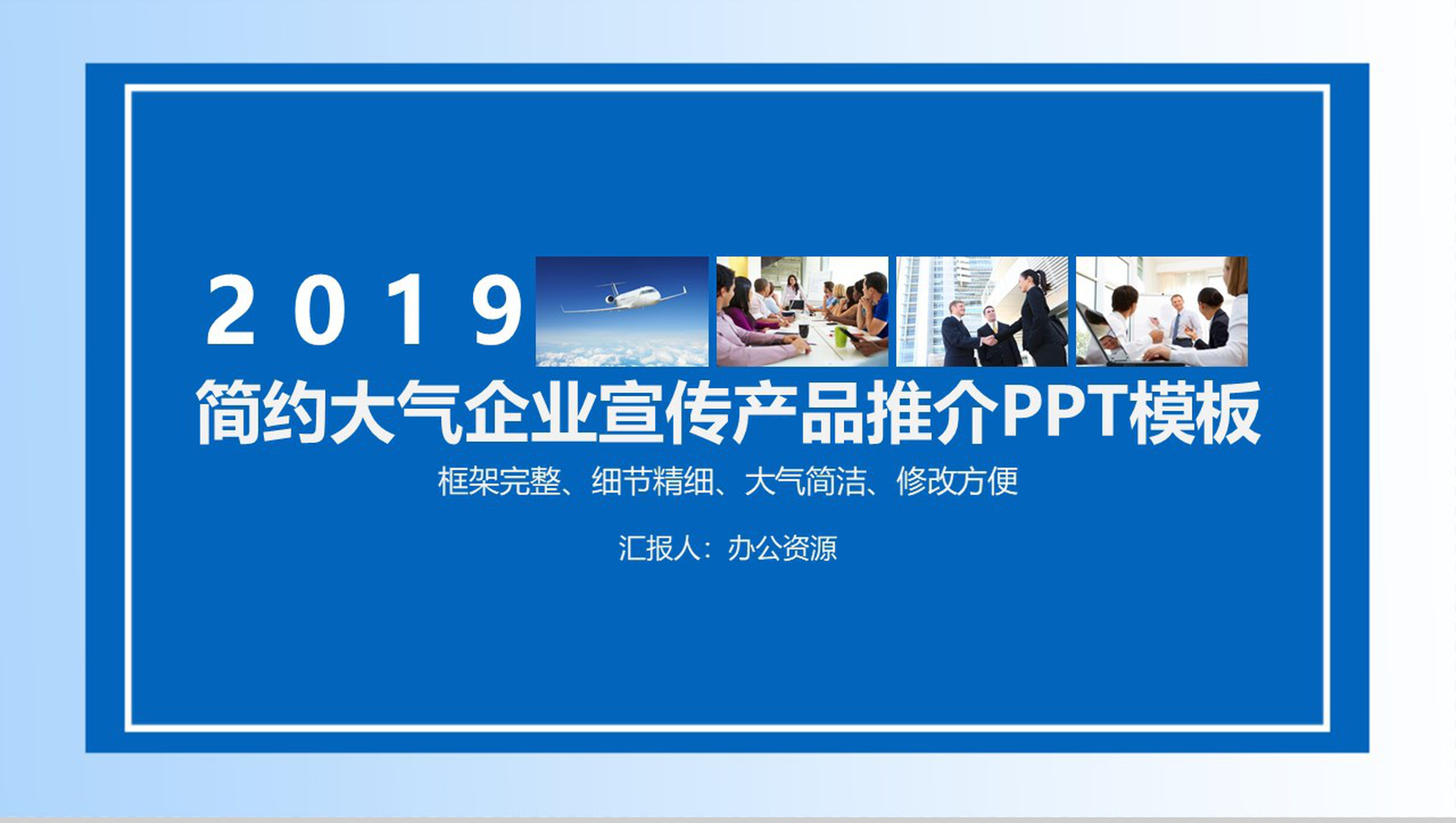 2019

简约大气企业宣传产品推介PPT模板

框架完整、细节精细、大气简洁、修改方便

汇报人：办公资源